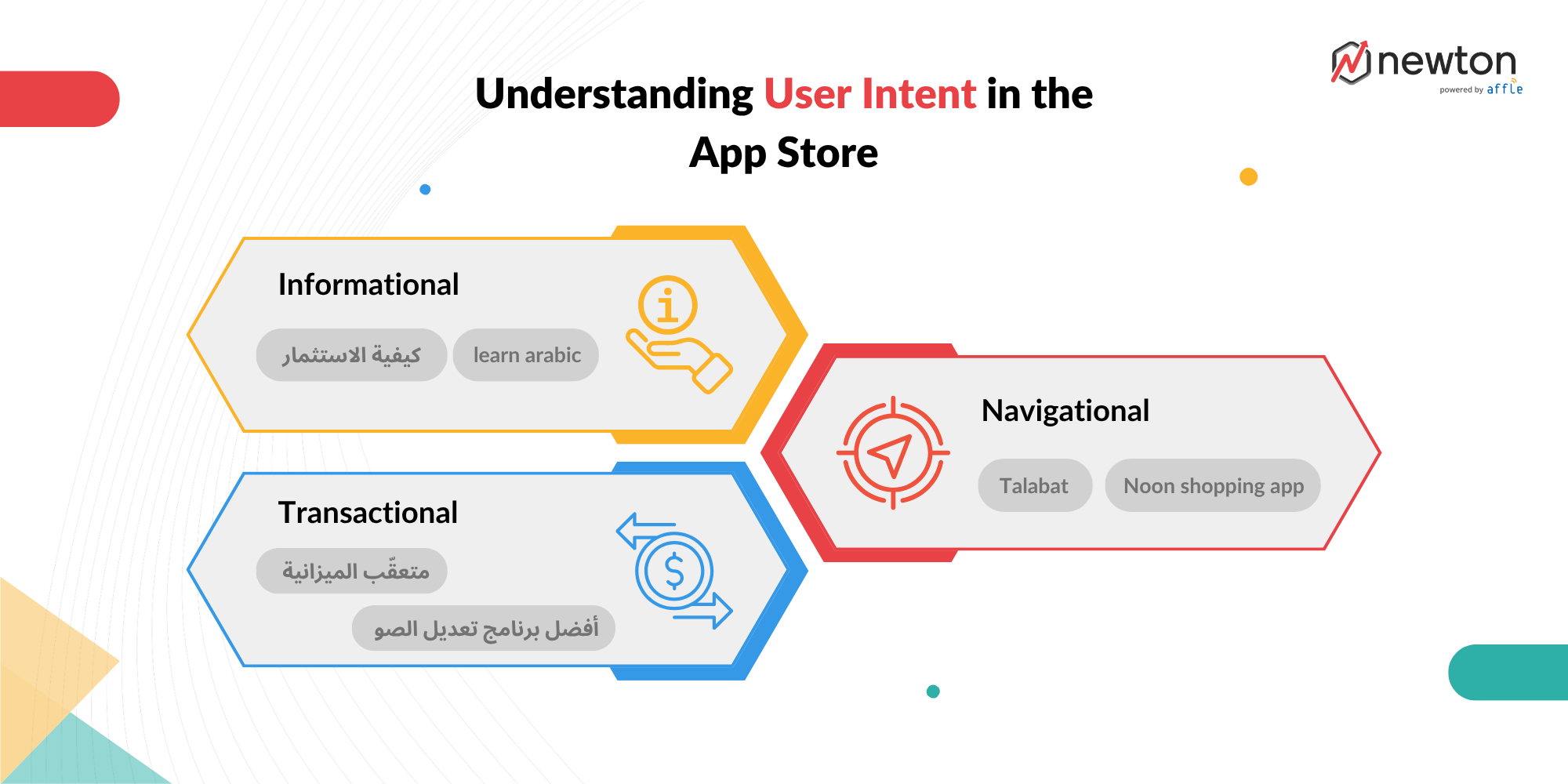 newton
powered by affle

Understanding User Intent in the App Store

Informational

كيفية الاستثمار

learn arabic

Navigational

Talabat

Noon shopping app

Transactional

متعقّب الميزانية

أفضل برنامج تعديل الصو